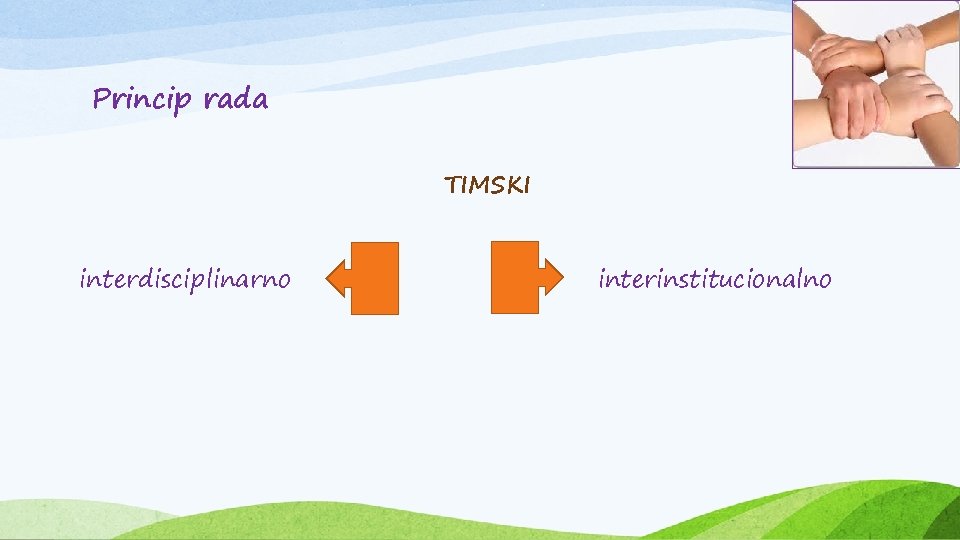 Princip rada

TIMSKI

interdisciplinarno

interinstitucionalno